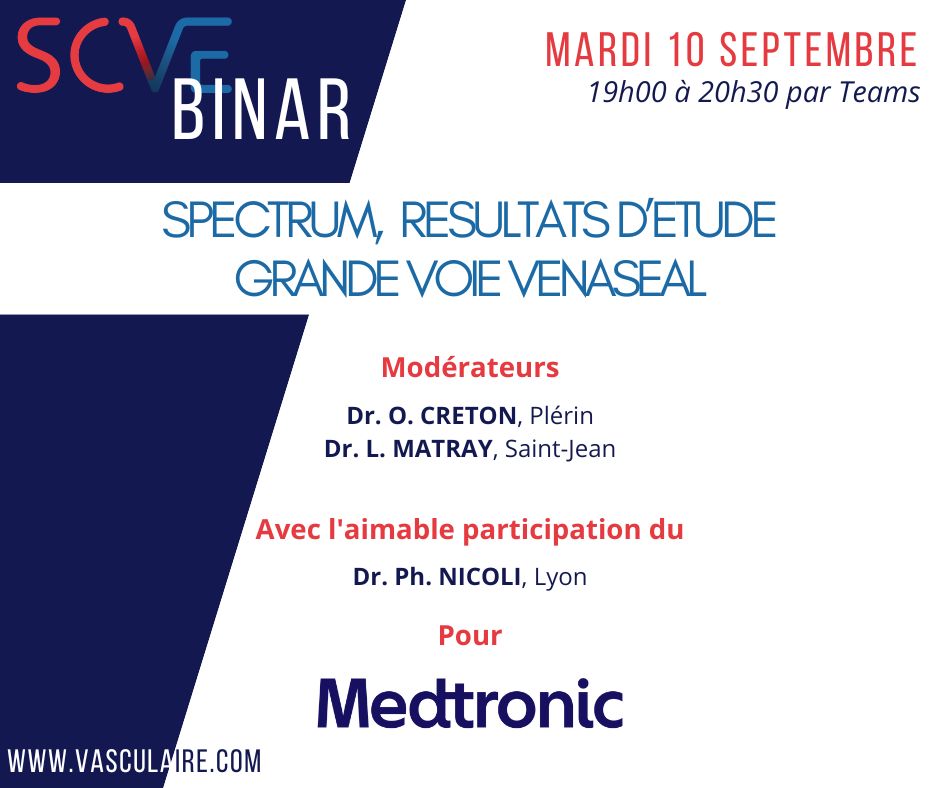 SCVE
BINAR

MARDI 10 SEPTEMBRE
19h00 à 20h30 par Teams

SPECTRUM, RESULTATS D'ETUDE
GRANDE VOIE VENASEAL

Modérateurs

Dr. O. CRETON, Plérin
Dr. L. MATRAY, Saint-Jean

Avec l'aimable participation du

Dr. Ph. NICOLI, Lyon

Pour

Medtronic

WWW.VASCULAIRE.COM